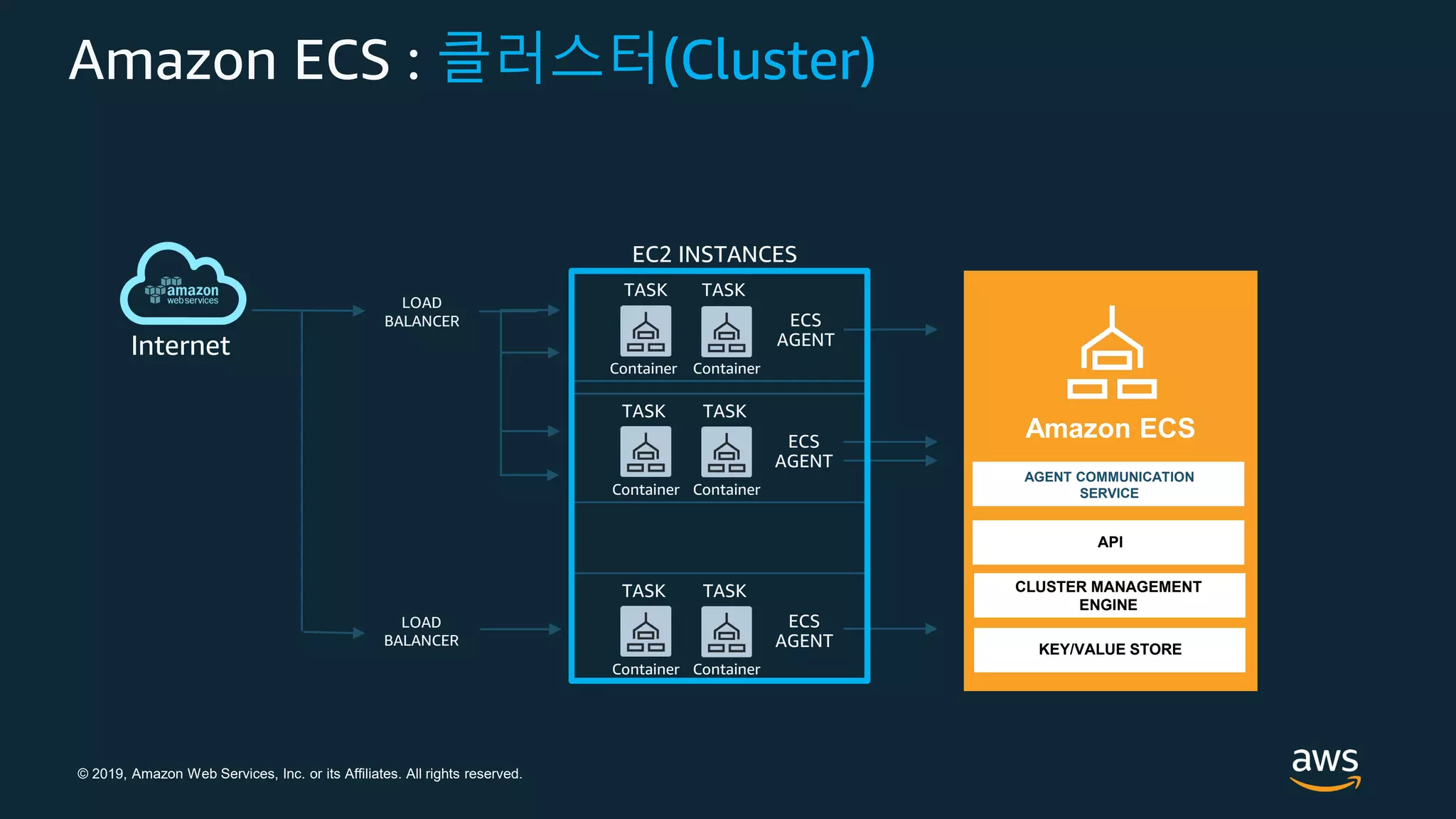 Amazon ECS : 클러스터(Cluster)

amazon web services

Internet

LOAD BALANCER

LOAD BALANCER

EC2 INSTANCES

TASK TASK

Container Container

ECS AGENT

TASK TASK

Container Container

ECS AGENT

TASK TASK

Container Container

ECS AGENT

Amazon ECS

AGENT COMMUNICATION SERVICE

API

CLUSTER MANAGEMENT ENGINE

KEY/VALUE STORE

© 2019, Amazon Web Services, Inc. or its Affiliates. All rights reserved.

aws